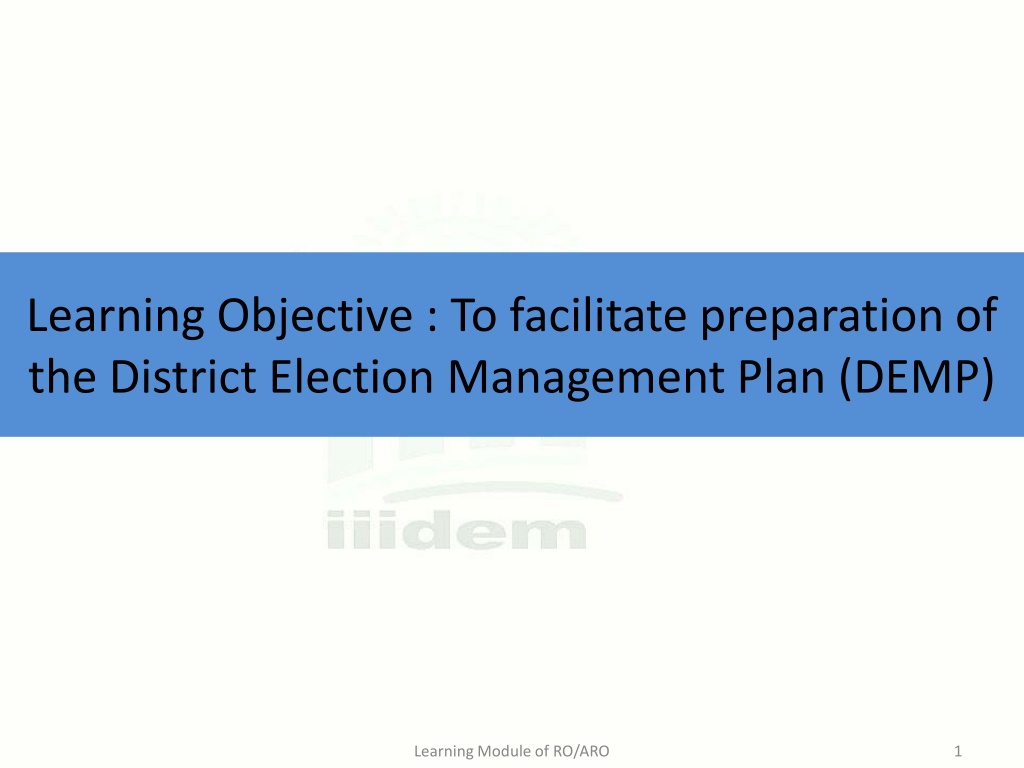 Learning Objective : To facilitate preparation of the District Election Management Plan (DEMP)

iiidem

Learning Module of RO/ARO

1